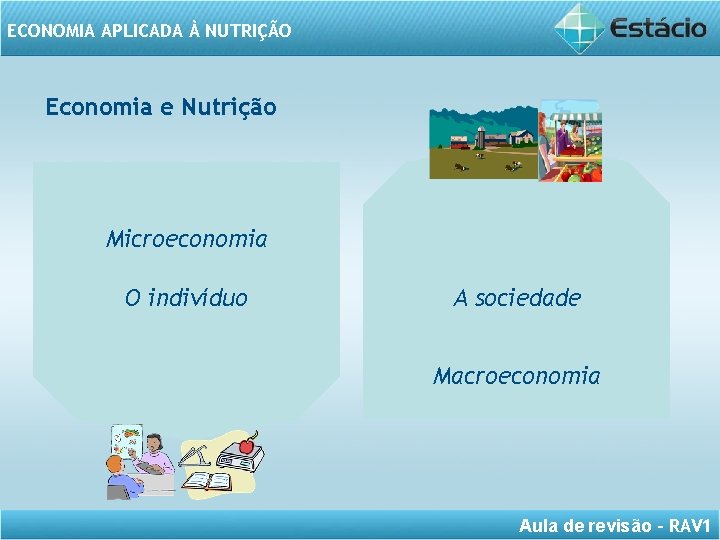 ECONOMIA APLICADA À NUTRIÇÃO

Estácio

Economia e Nutrição

Microeconomia

O indivíduo

A sociedade

Macroeconomia

Aula de revisão - RAV1